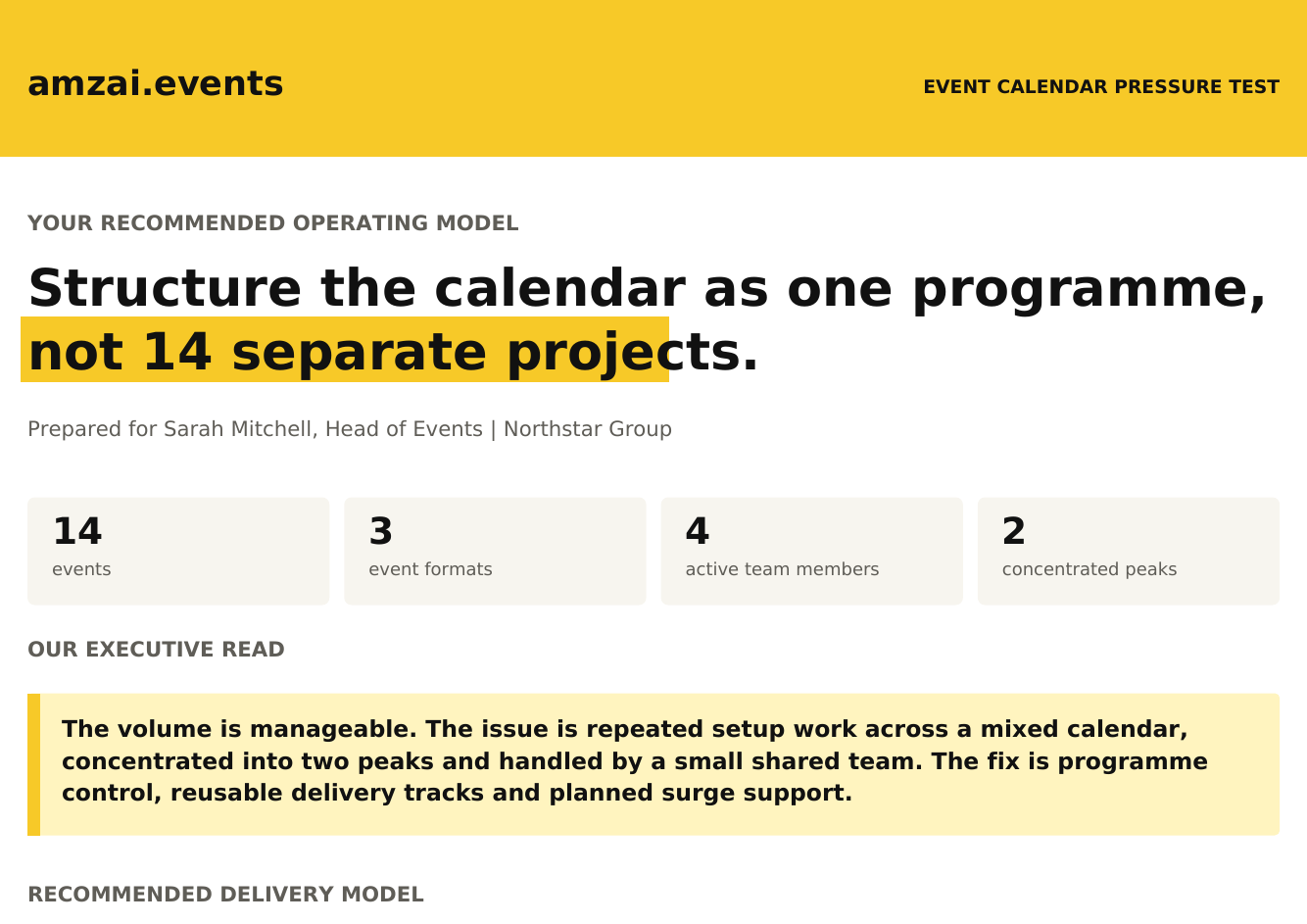 amzai.events

EVENT CALENDAR PRESSURE TEST

YOUR RECOMMENDED OPERATING MODEL

Structure the calendar as one programme, not 14 separate projects.

Prepared for Sarah Mitchell, Head of Events | Northstar Group

14
events

3
event formats

4
active team members

2
concentrated peaks

OUR EXECUTIVE READ

The volume is manageable. The issue is repeated setup work across a mixed calendar, concentrated into two peaks and handled by a small shared team. The fix is programme control, reusable delivery tracks and planned surge support.

RECOMMENDED DELIVERY MODEL